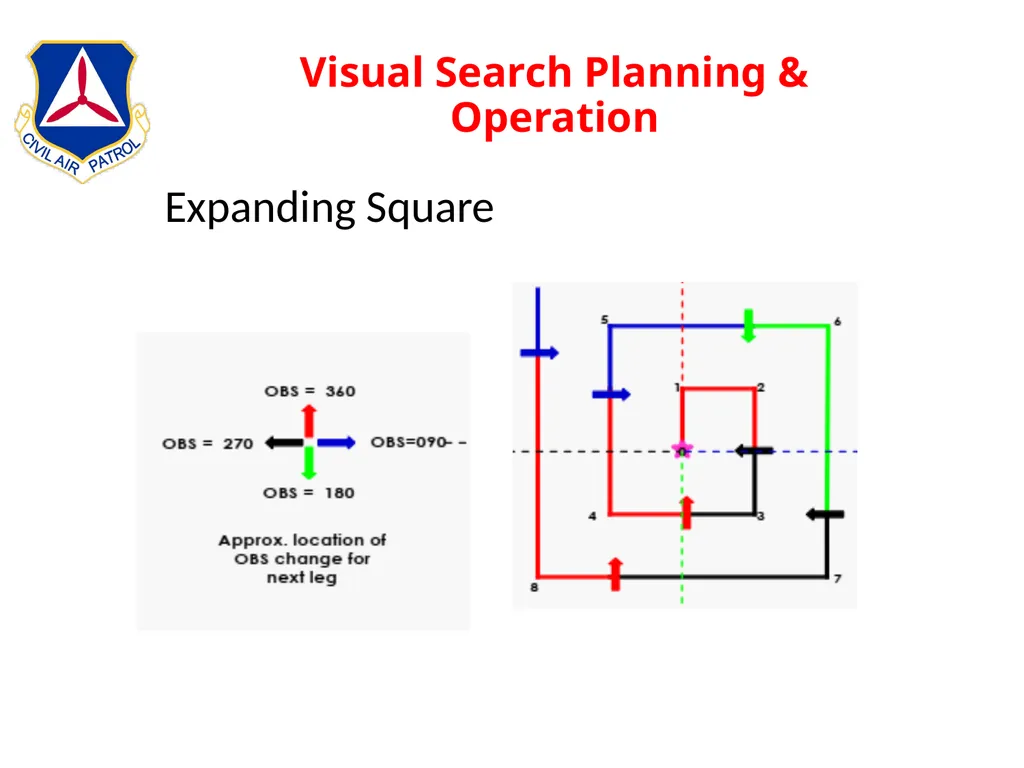 CIVIL AIR PATROL

Visual Search Planning & Operation

Expanding Square

OBS = 360

OBS = 270

OBS=090- -

OBS = 180

Approx. location of OBS change for next leg

5

6

1

2

0

4

3

8

7